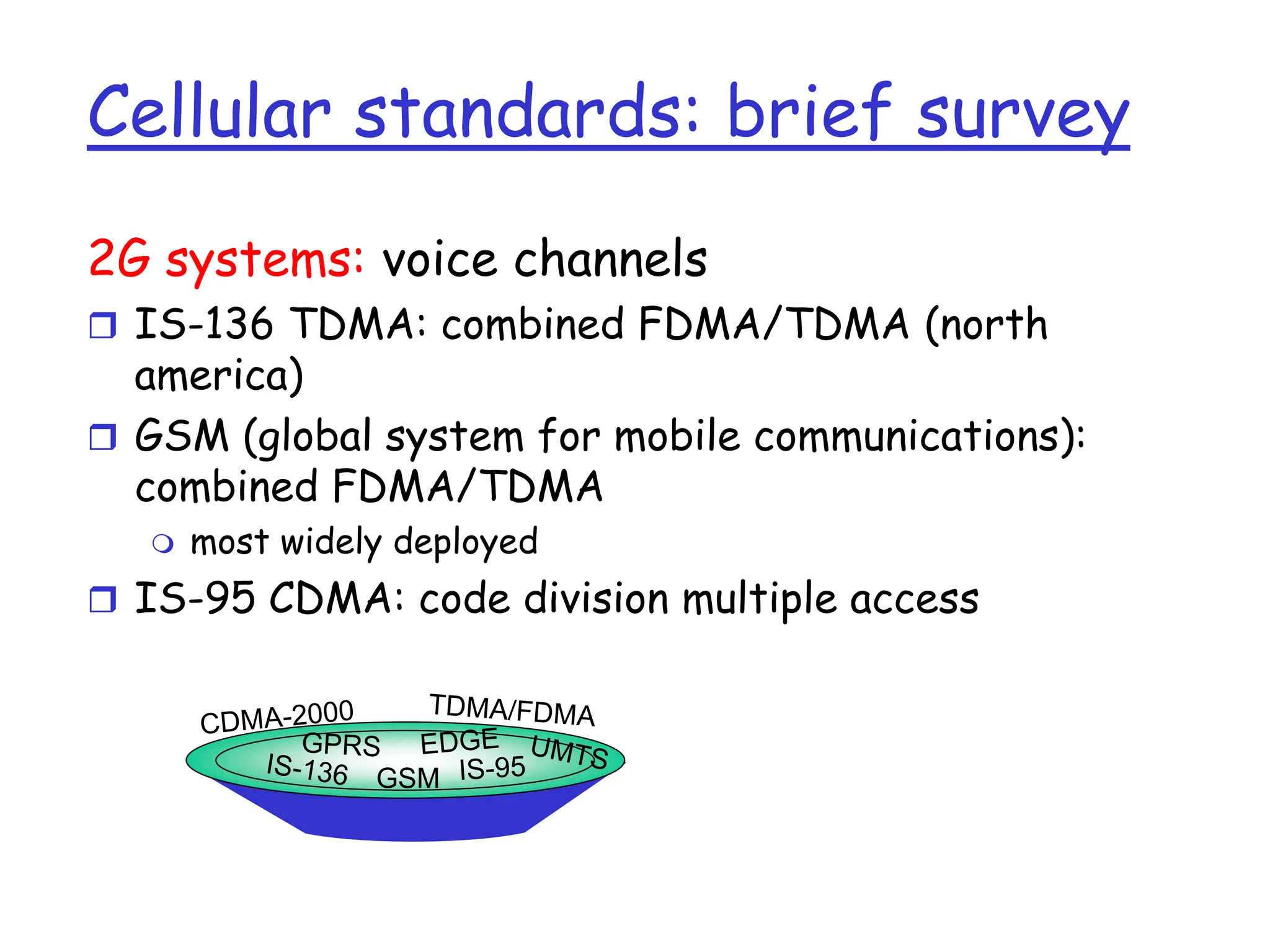 Cellular standards: brief survey

2G systems: voice channels

❒ IS-136 TDMA: combined FDMA/TDMA (north america)

❒ GSM (global system for mobile communications): combined FDMA/TDMA

❍ most widely deployed

❒ IS-95 CDMA: code division multiple access

CDMA-2000
TDMA/FDMA
GPRS
EDGE
UMTS
IS-136
GSM
IS-95